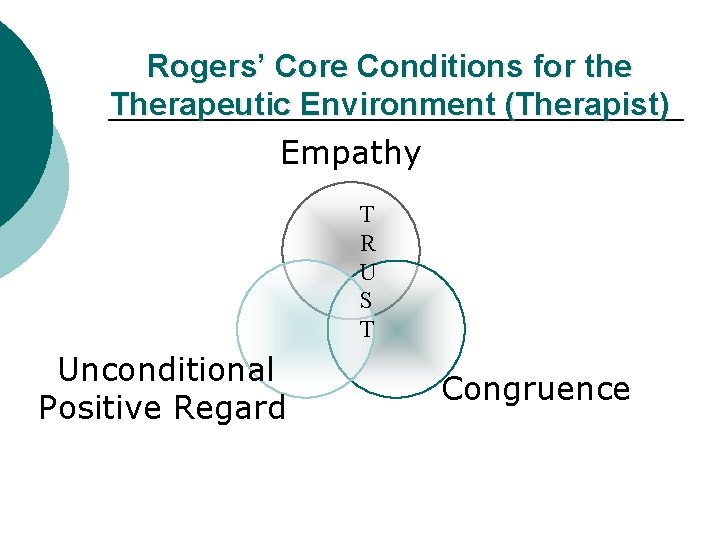 Rogers' Core Conditions for the Therapeutic Environment (Therapist)

Empathy

T
R
U
S
T

Unconditional Positive Regard

Congruence